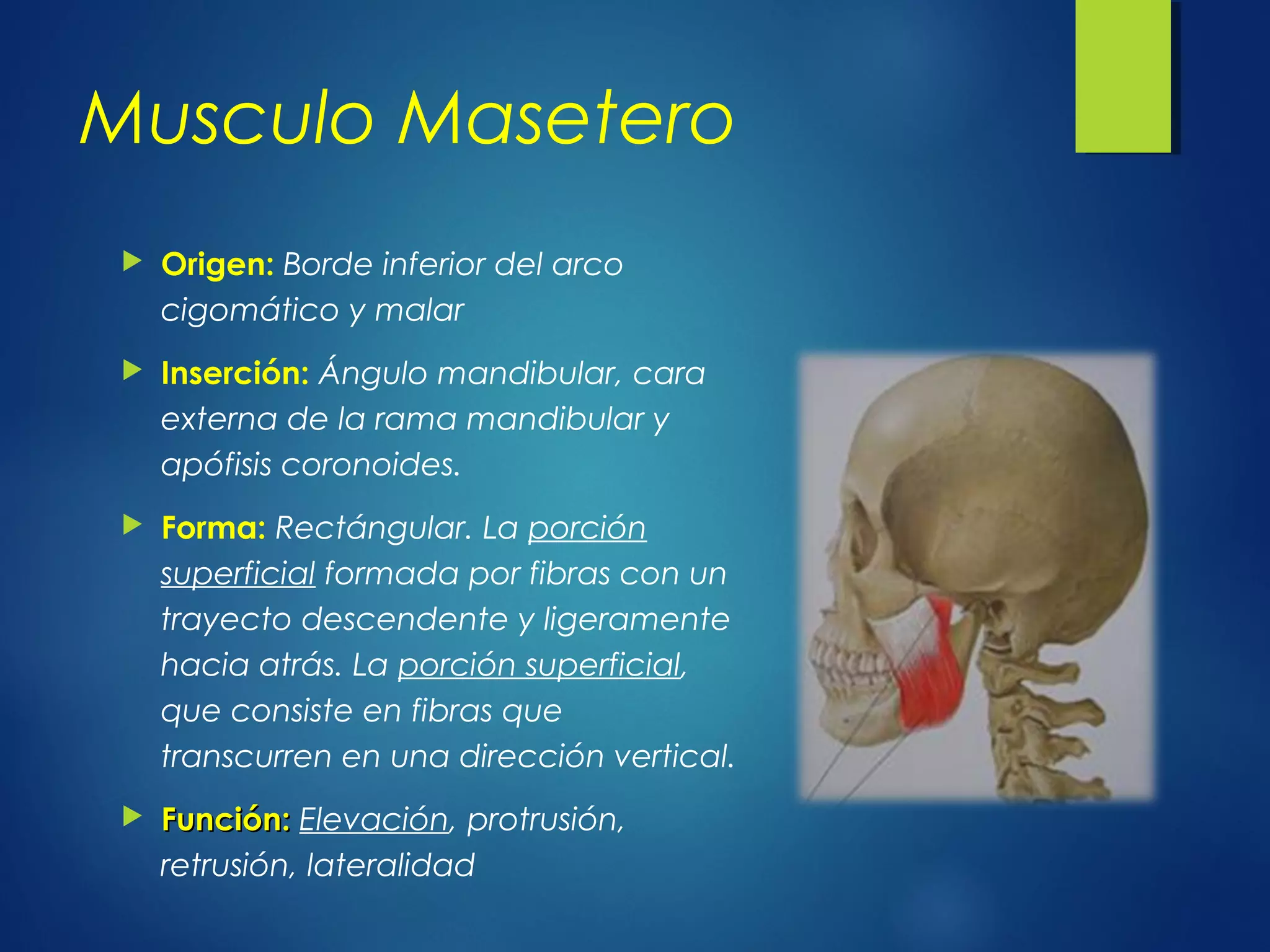 Musculo Masetero

Origen: Borde inferior del arco cigomático y malar

Inserción: Ángulo mandibular, cara externa de la rama mandibular y apófisis coronoides.

Forma: Rectángular. La porción superficial formada por fibras con un trayecto descendente y ligeramente hacia atrás. La porción superficial, que consiste en fibras que transcurren en una dirección vertical.

Función: Elevación, protrusión, retrusión, lateralidad